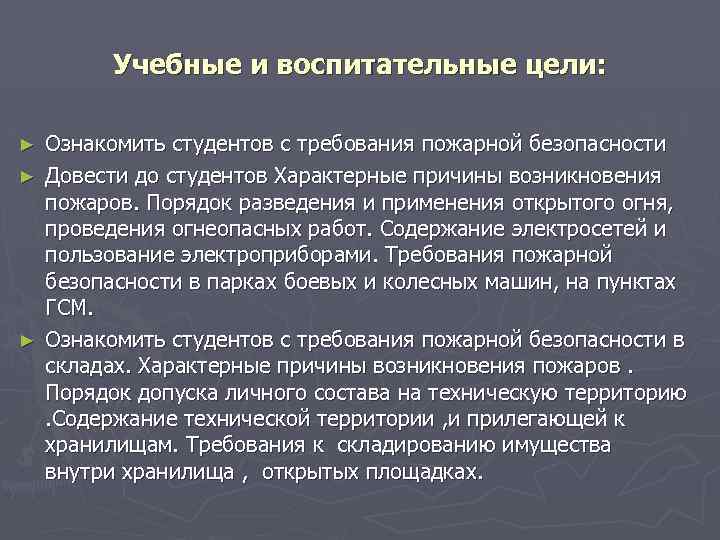 Учебные и воспитательные цели:

► Ознакомить студентов с требования пожарной безопасности

► Довести до студентов Характерные причины возникновения пожаров. Порядок разведения и применения открытого огня, проведения огнеопасных работ. Содержание электросетей и пользование электроприборами. Требования пожарной безопасности в парках боевых и колесных машин, на пунктах ГСМ.

► Ознакомить студентов с требования пожарной безопасности в складах. Характерные причины возникновения пожаров . Порядок допуска личного состава на техническую территорию .Содержание технической территории ,и прилегающей к хранилищам. Требования к складированию имущества внутри хранилища , открытых площадках.